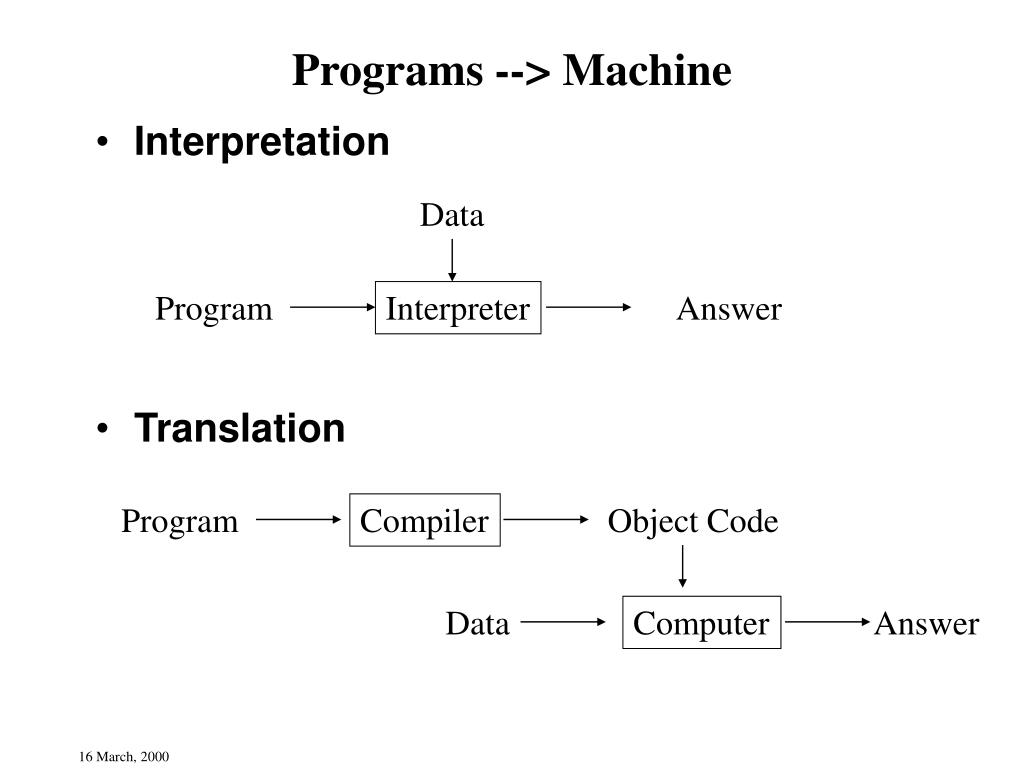 Programs --> Machine

• Interpretation

Data

Program Interpreter Answer

• Translation

Program Compiler Object Code

Data Computer Answer

16 March, 2000